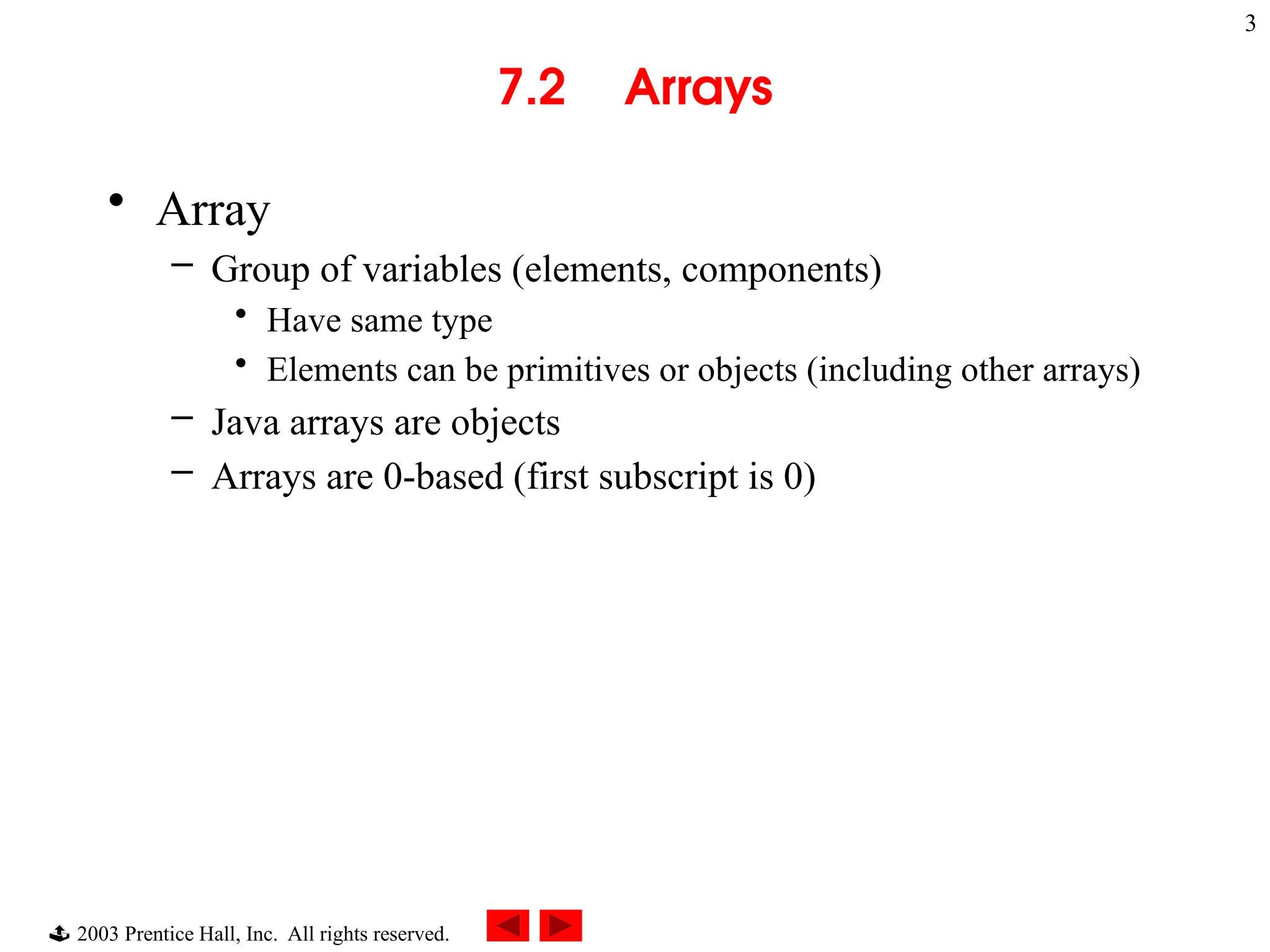 3

7.2 Arrays

• Array
– Group of variables (elements, components)
• Have same type
• Elements can be primitives or objects (including other arrays)
– Java arrays are objects
– Arrays are 0-based (first subscript is 0)

2003 Prentice Hall, Inc. All rights reserved.